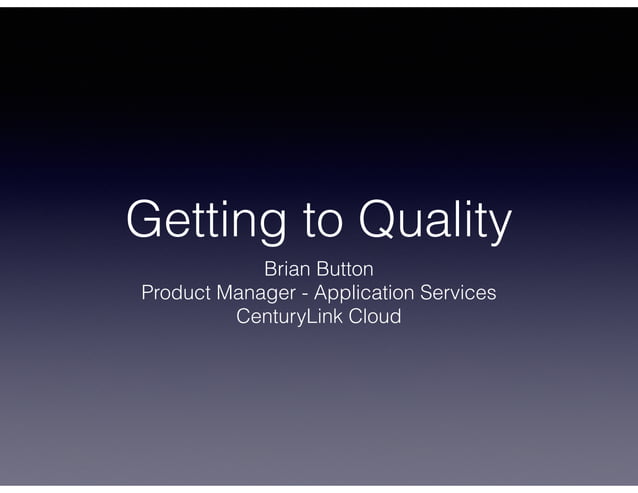 Getting to Quality

Brian Button
Product Manager - Application Services
CenturyLink Cloud